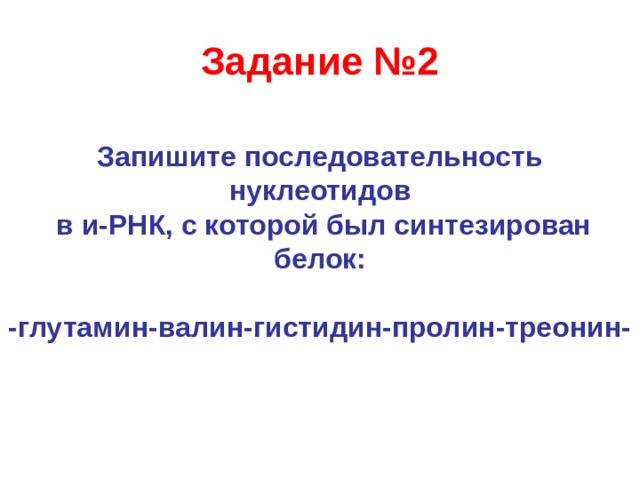 Задание №2

Запишите последовательность нуклеотидов в и-РНК, с которой был синтезирован белок:

-глутамин-валин-гистидин-пролин-треонин-